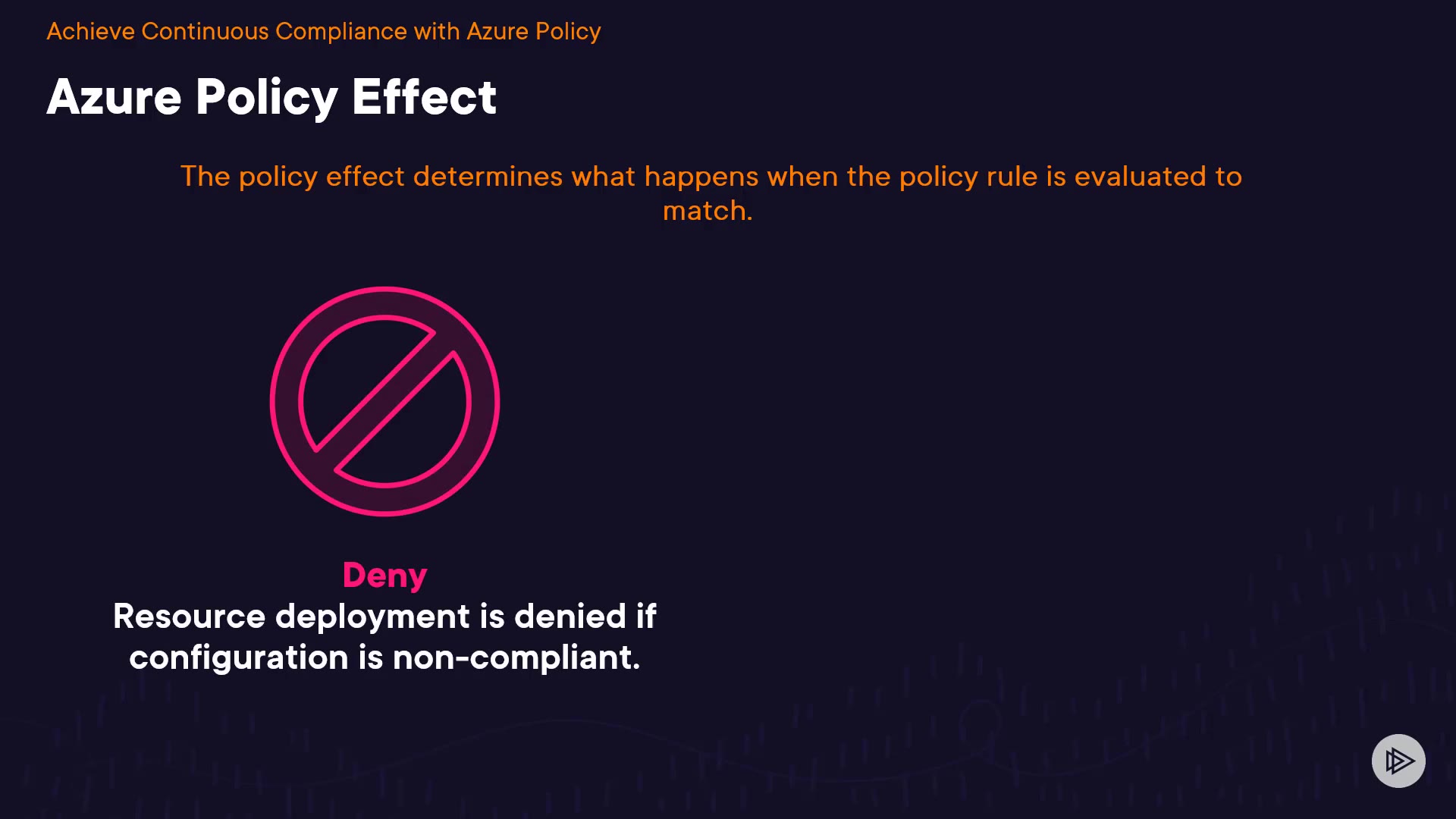 Achieve Continuous Compliance with Azure Policy

Azure Policy Effect

The policy effect determines what happens when the policy rule is evaluated to match.

Deny

Resource deployment is denied if configuration is non-compliant.